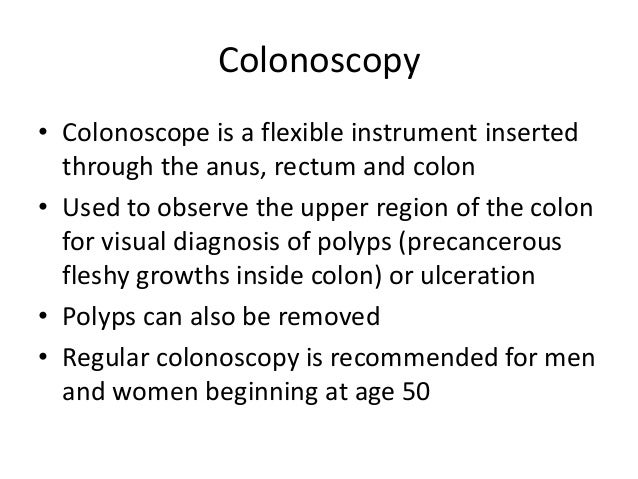 Colonoscopy

• Colonoscope is a flexible instrument inserted through the anus, rectum and colon
• Used to observe the upper region of the colon for visual diagnosis of polyps (precancerous fleshy growths inside colon) or ulceration
• Polyps can also be removed
• Regular colonoscopy is recommended for men and women beginning at age 50